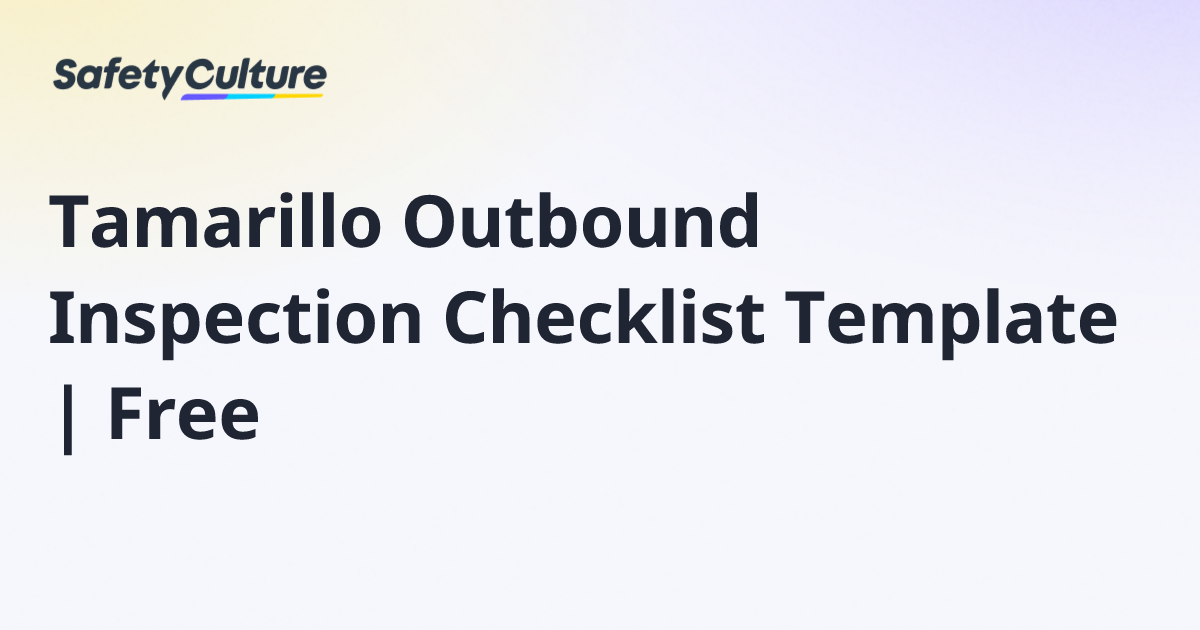 SafetyCulture

Tamarillo Outbound Inspection Checklist Template | Free